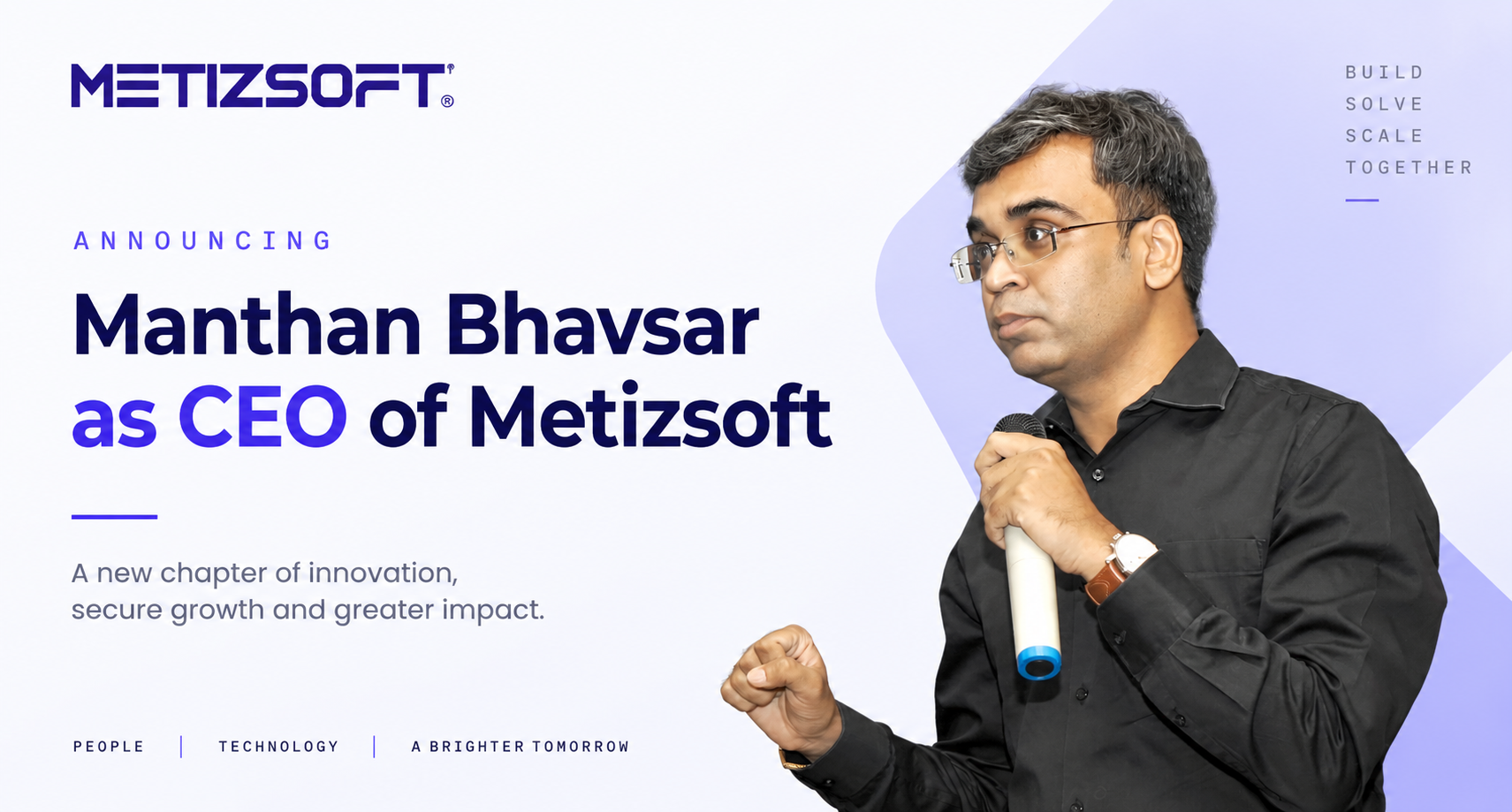 METIZSOFT®

BUILD
SOLVE
SCALE
TOGETHER

ANNOUNCING

Manthan Bhavsar as CEO of Metizsoft

A new chapter of innovation, secure growth and greater impact.

PEOPLE | TECHNOLOGY | A BRIGHTER TOMORROW